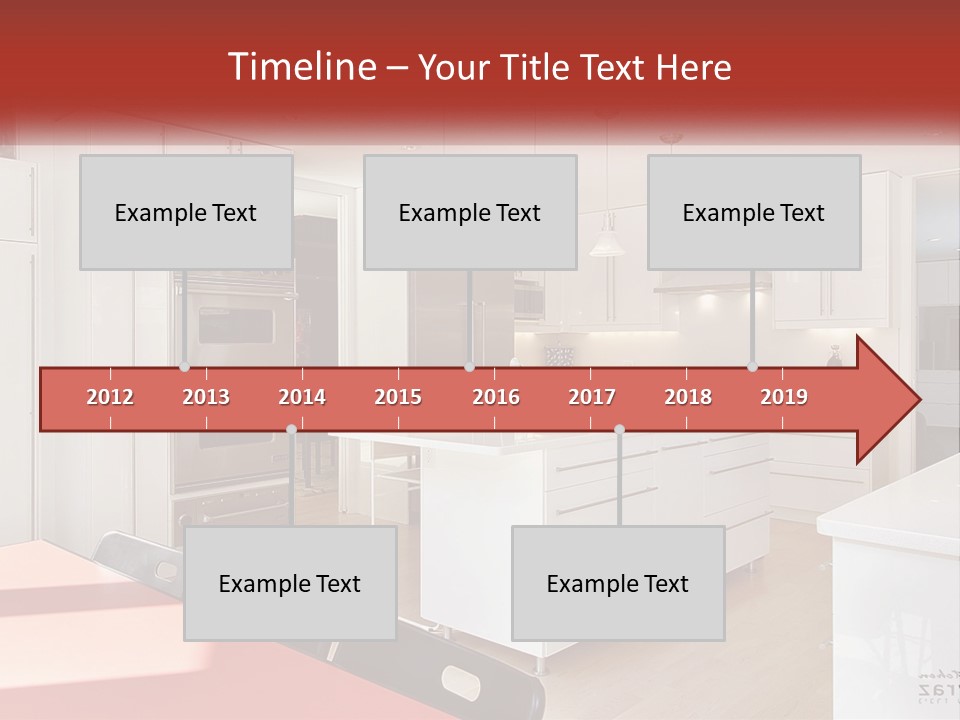 Timeline – Your Title Text Here

Example Text

Example Text

Example Text

2012
2013
2014
2015
2016
2017
2018
2019

Example Text

Example Text